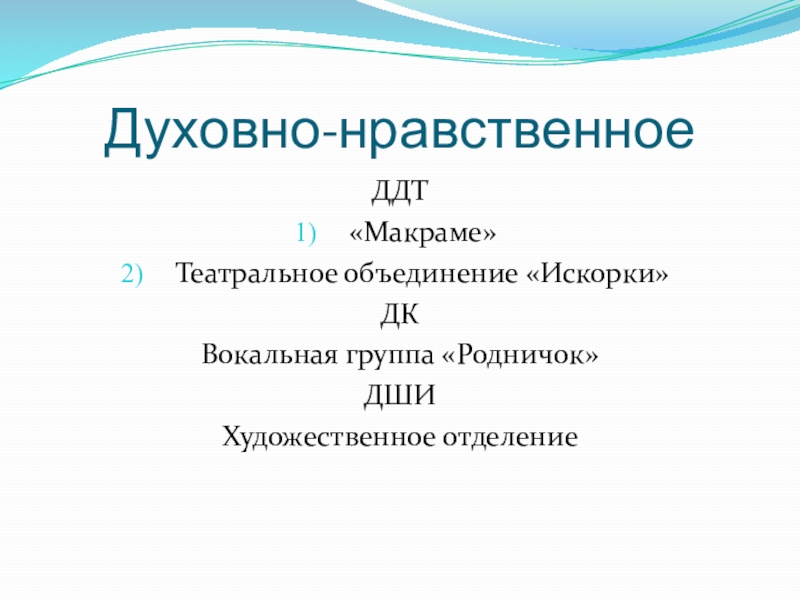 Духовно-нравственное

ДДТ

1) «Макраме»

2) Театральное объединение «Искорки»

ДК

Вокальная группа «Родничок»

ДШИ

Художественное отделение